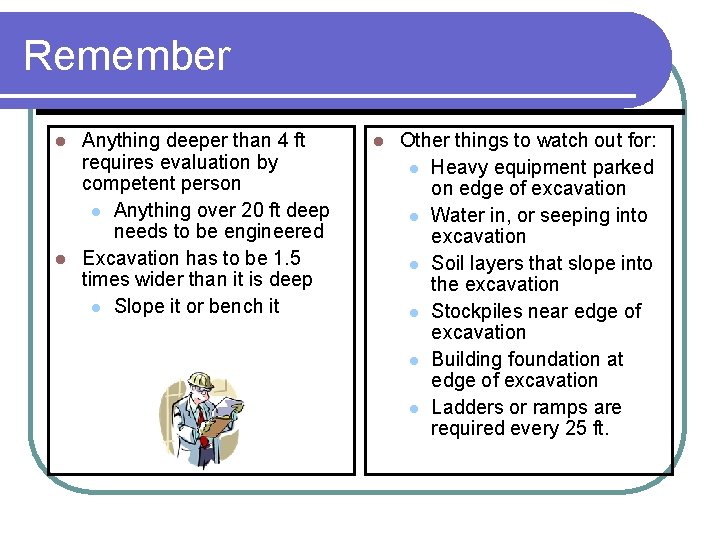 Remember

- Anything deeper than 4 ft requires evaluation by competent person
  - Anything over 20 ft deep needs to be engineered
- Excavation has to be 1.5 times wider than it is deep
  - Slope it or bench it

- Other things to watch out for:
  - Heavy equipment parked on edge of excavation
  - Water in, or seeping into excavation
  - Soil layers that slope into the excavation
  - Stockpiles near edge of excavation
  - Building foundation at edge of excavation
  - Ladders or ramps are required every 25 ft.